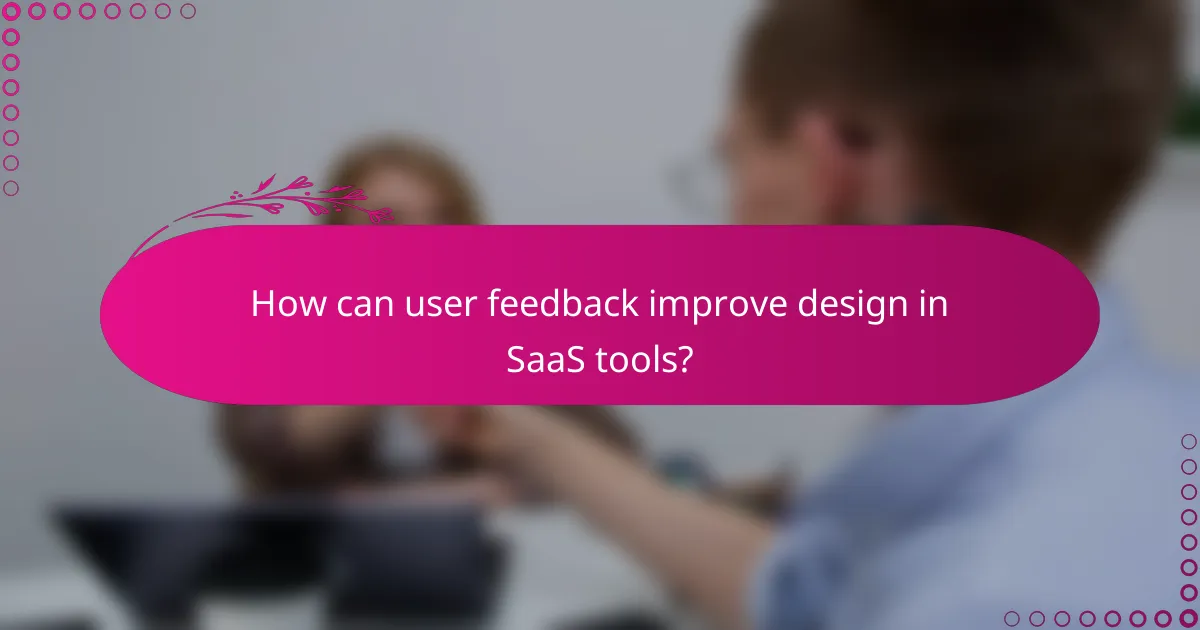 How can user feedback improve design in SaaS tools?